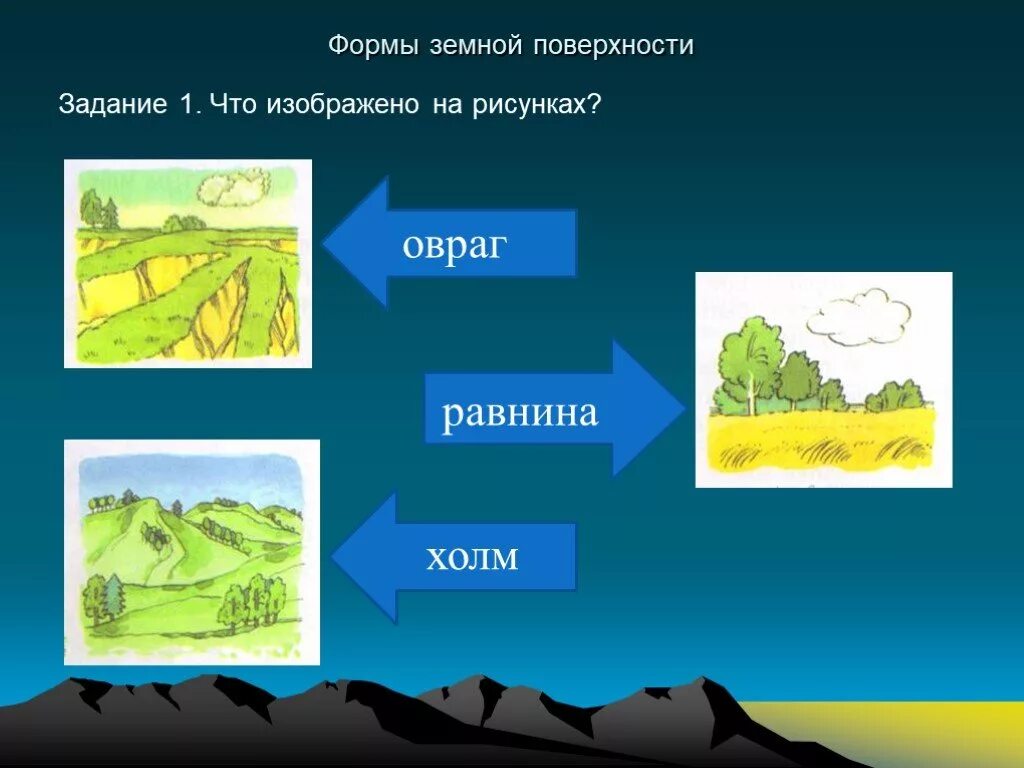 Формы земной поверхности

Задание 1. Что изображено на рисунках?

овраг

равнина

холм